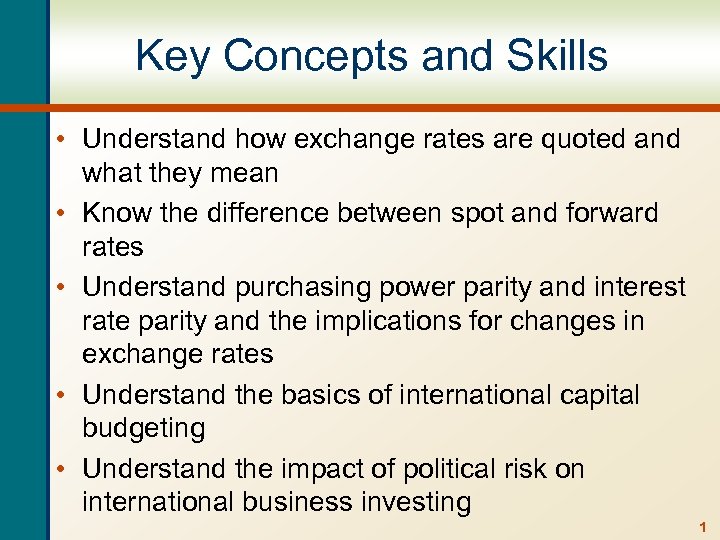 Key Concepts and Skills

• Understand how exchange rates are quoted and what they mean
• Know the difference between spot and forward rates
• Understand purchasing power parity and interest rate parity and the implications for changes in exchange rates
• Understand the basics of international capital budgeting
• Understand the impact of political risk on international business investing

1